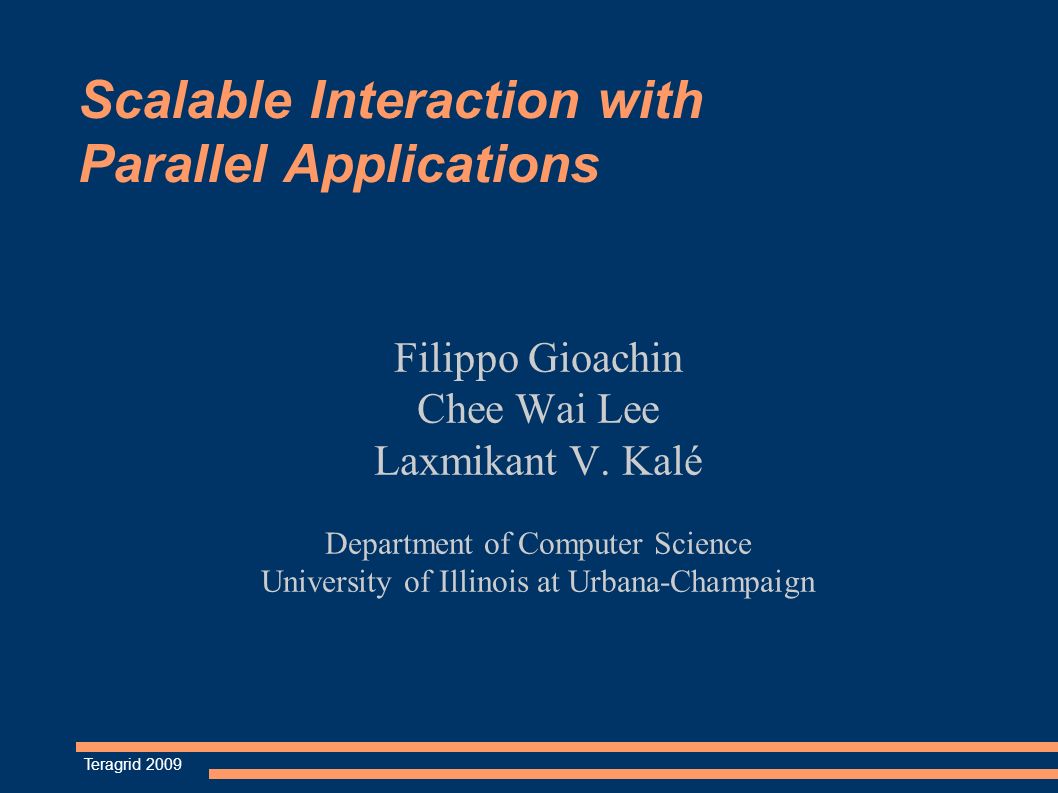 Scalable Interaction with Parallel Applications

Filippo Gioachin
Chee Wai Lee
Laxmikant V. Kalé

Department of Computer Science
University of Illinois at Urbana-Champaign

Teragrid 2009